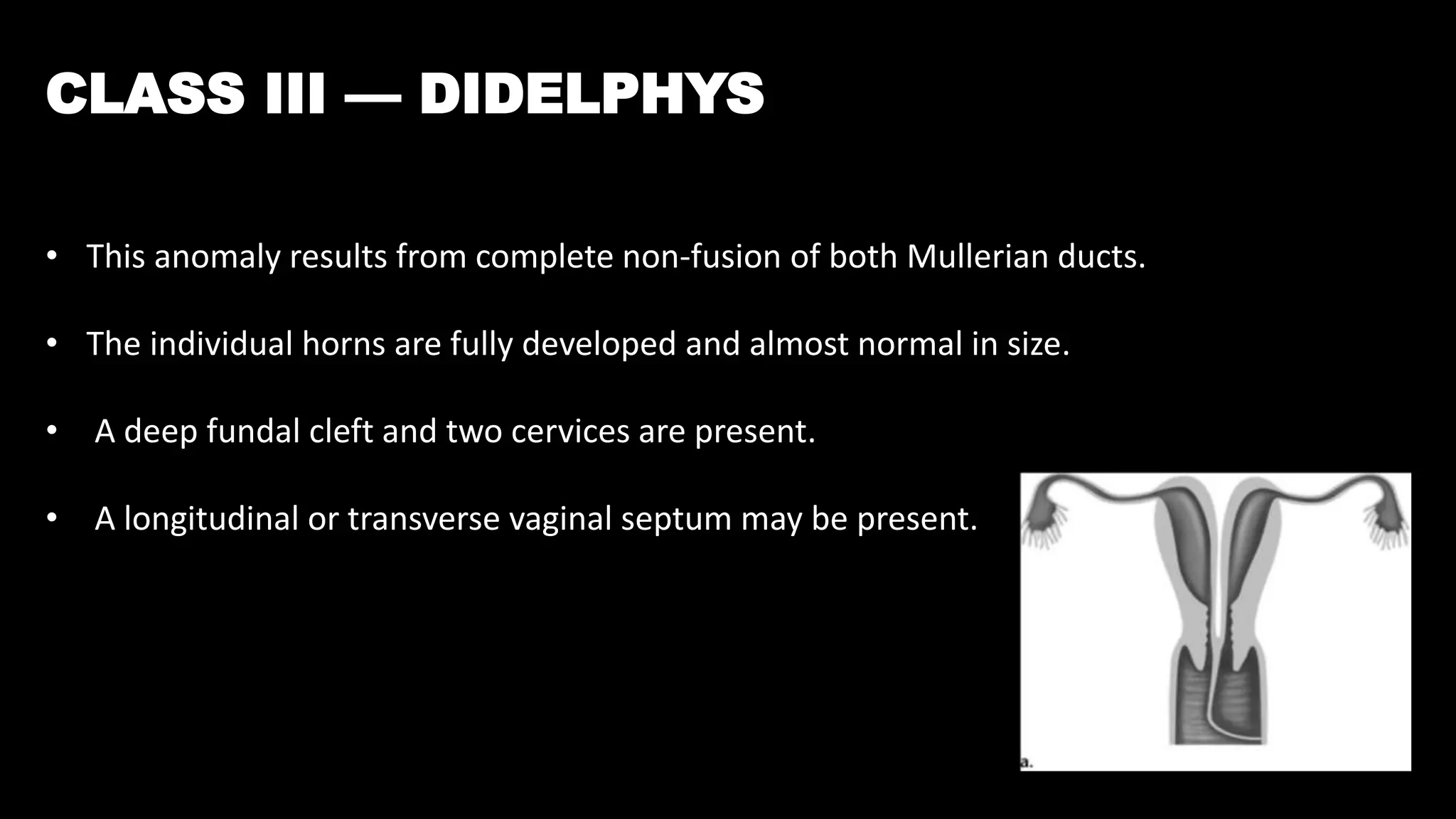 CLASS III — DIDELPHYS

• This anomaly results from complete non-fusion of both Mullerian ducts.

• The individual horns are fully developed and almost normal in size.

• A deep fundal cleft and two cervices are present.

• A longitudinal or transverse vaginal septum may be present.

a.